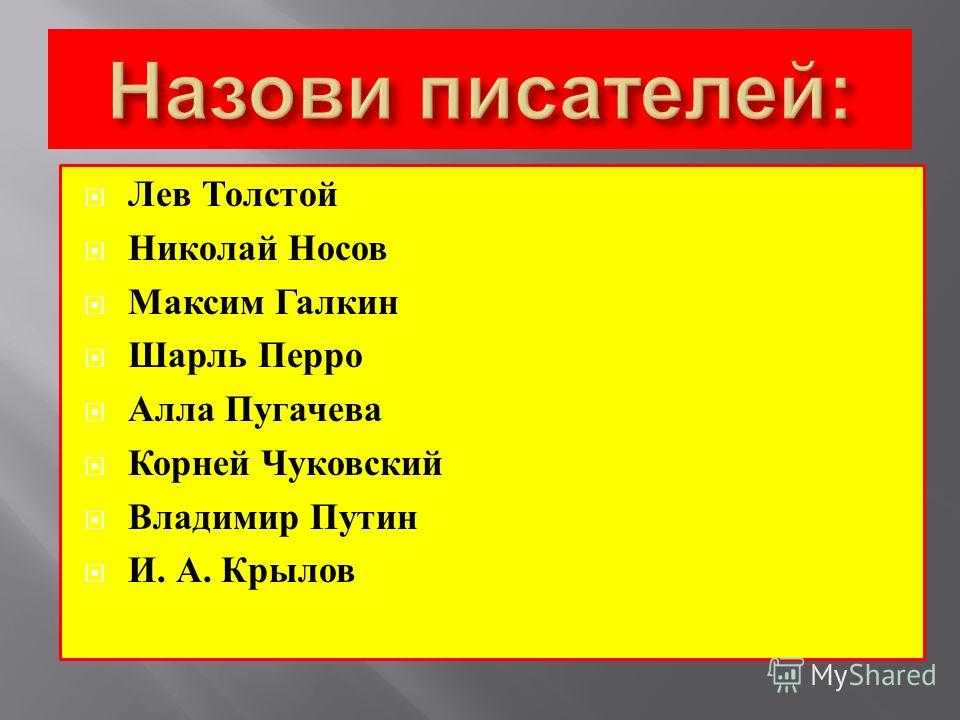 Назови писателей:

Лев Толстой
Николай Носов
Максим Галкин
Шарль Перро
Алла Пугачева
Корней Чуковский
Владимир Путин
И. А. Крылов

MyShared